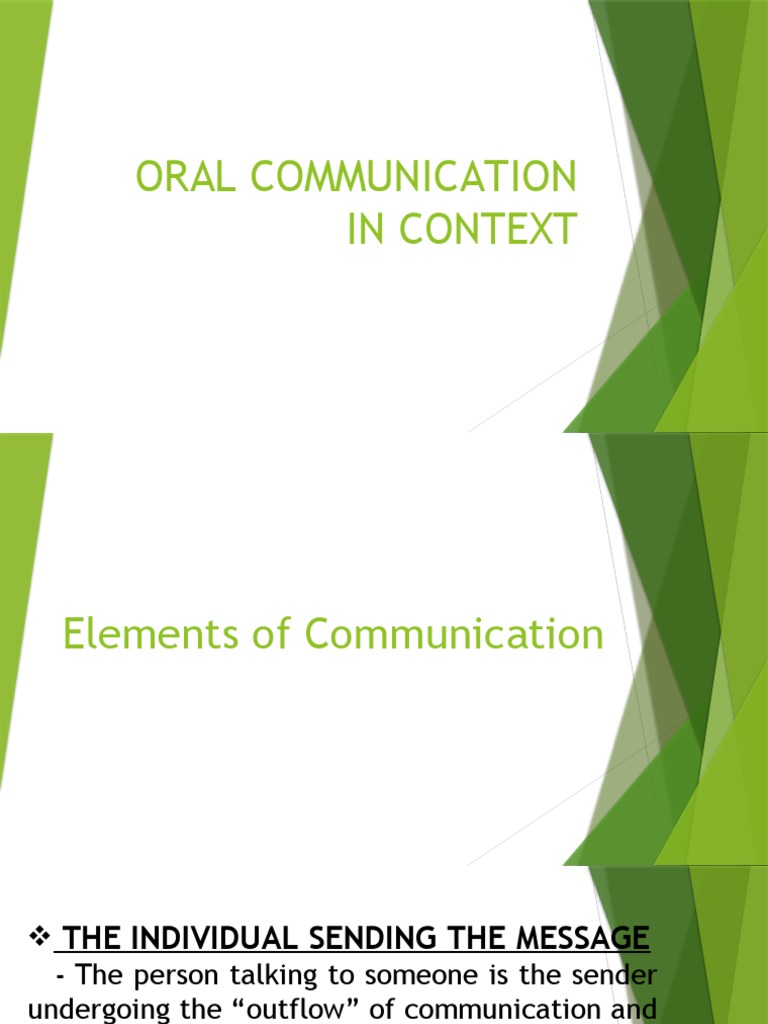 ORAL COMMUNICATION IN CONTEXT

Elements of Communication

❖ THE INDIVIDUAL SENDING THE MESSAGE

- The person talking to someone is the sender undergoing the “outflow” of communication and